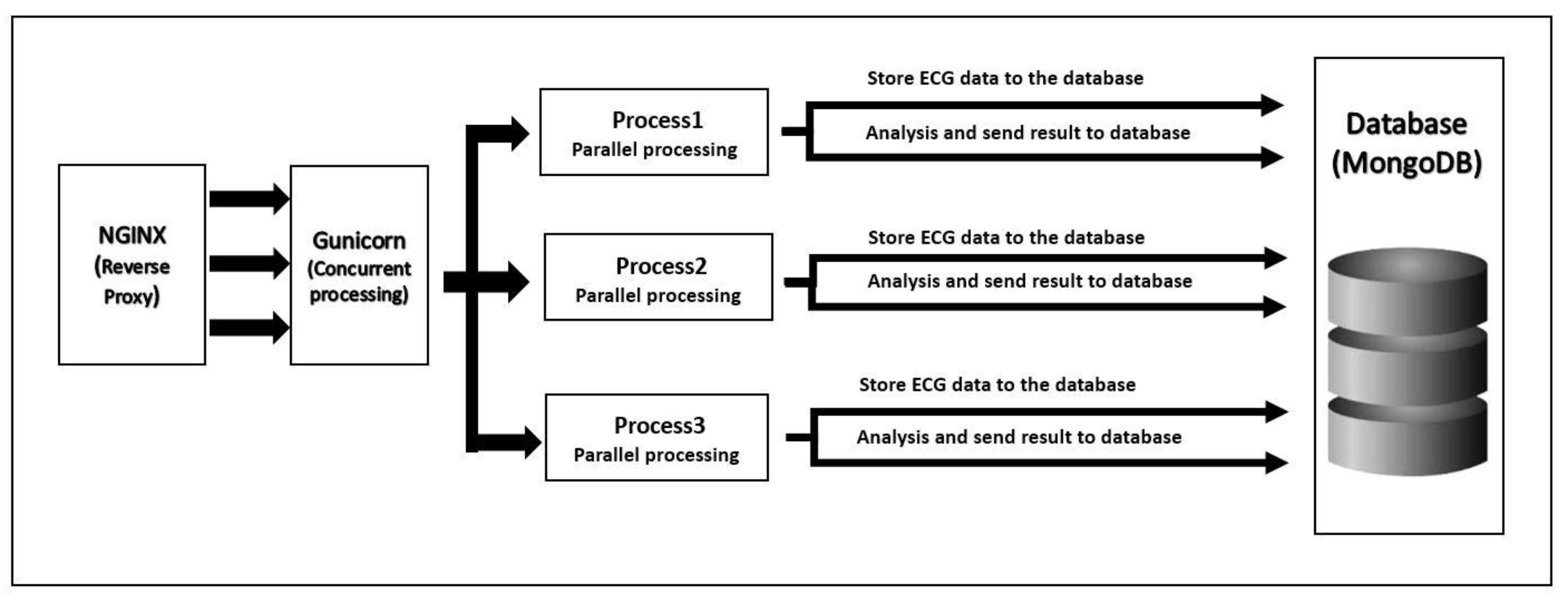 NGINX
(Reverse Proxy)

Gunicorn
(Concurrent processing)

Process1
Parallel processing

Store ECG data to the database

Analysis and send result to database

Process2
Parallel processing

Store ECG data to the database

Analysis and send result to database

Process3
Parallel processing

Store ECG data to the database

Analysis and send result to database

Database
(MongoDB)